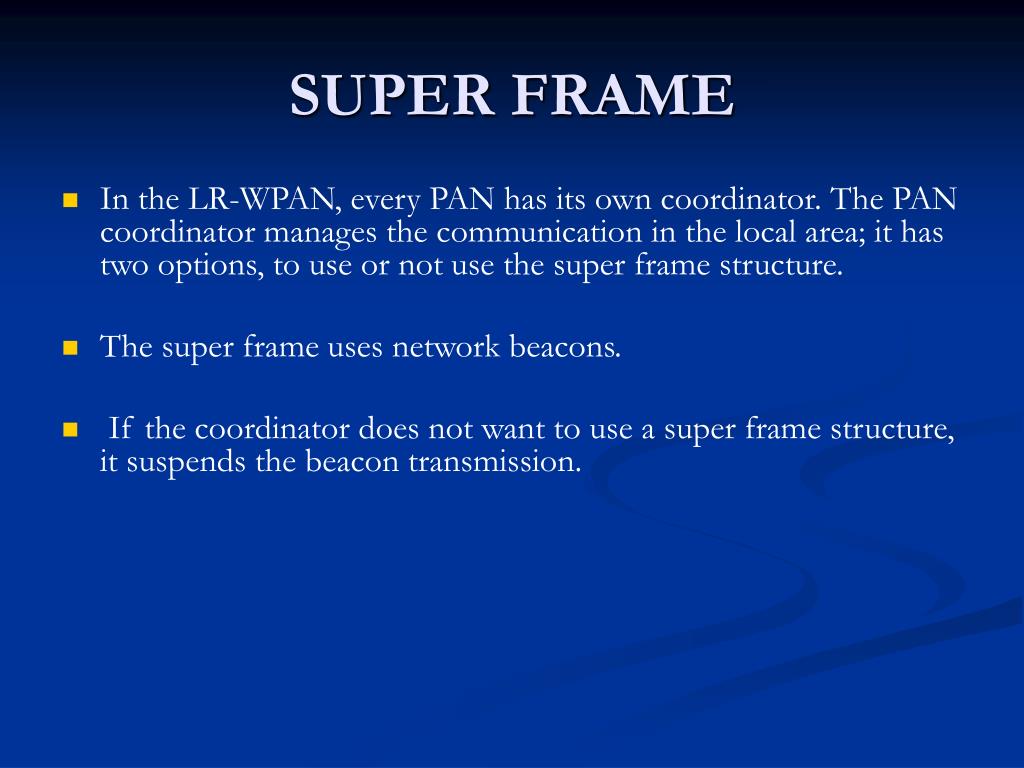 SUPER FRAME

In the LR-WPAN, every PAN has its own coordinator. The PAN coordinator manages the communication in the local area; it has two options, to use or not use the super frame structure.

The super frame uses network beacons.

If the coordinator does not want to use a super frame structure, it suspends the beacon transmission.